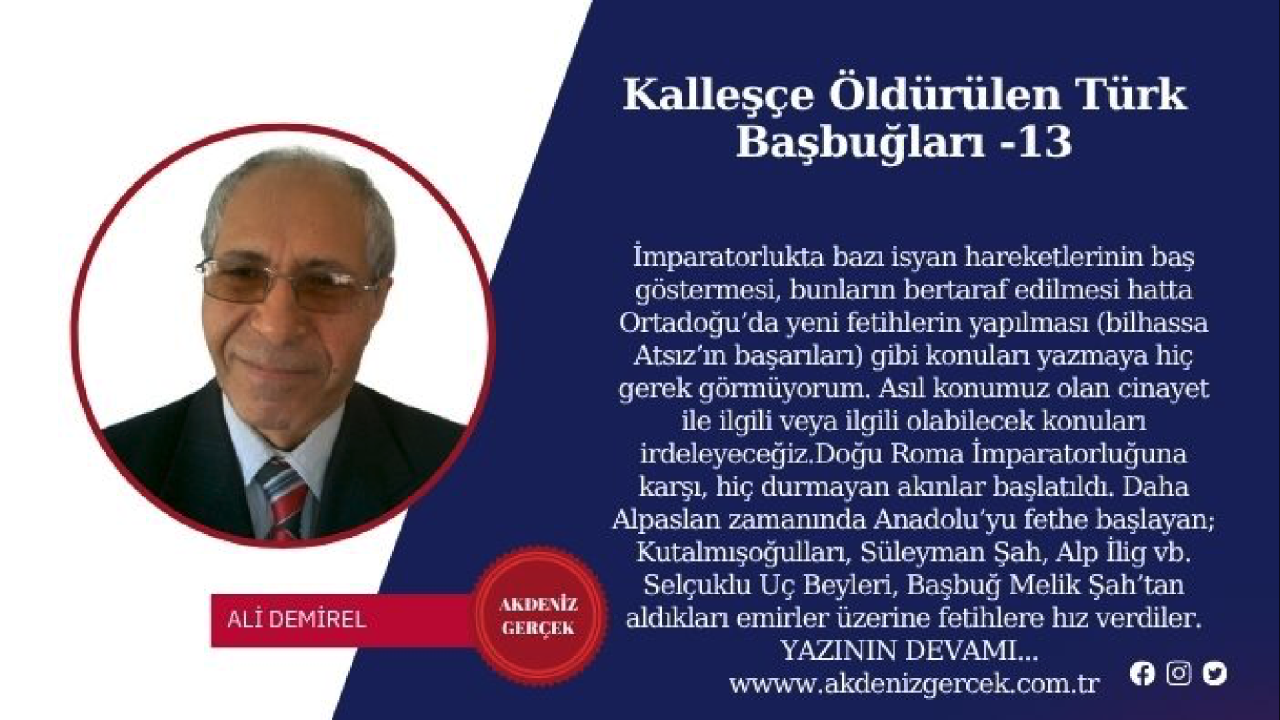 Kalleşçe Öldürülen Türk Başbuğları -13

İmparatorlukta bazı isyan hareketlerinin baş göstermesi, bunların bertaraf edilmesi hatta Ortadoğu'da yeni fetihlerin yapılması (bilhassa Atsız'ın başarıları) gibi konuları yazmaya hiç gerek görmüyorum. Asıl konumuz olan cinayet ile ilgili veya ilgili olabilecek konuları irdeleyeceğiz.Doğu Roma İmparatorluğuna karşı, hiç durmayan akınlar başlatıldı. Daha Alpaslan zamanında Anadolu'yu fethe başlayan; Kutalmışoğulları, Süleyman Şah, Alp İlig vb. Selçuklu Uç Beyleri, Başbuğ Melik Şah'tan aldıkları emirler üzerine fetihlere hız verdiler.
YAZININ DEVAMI...
wwww.akdenizgercek.com.tr

ALİ DEMİREL

AKDENİZ GERÇEK